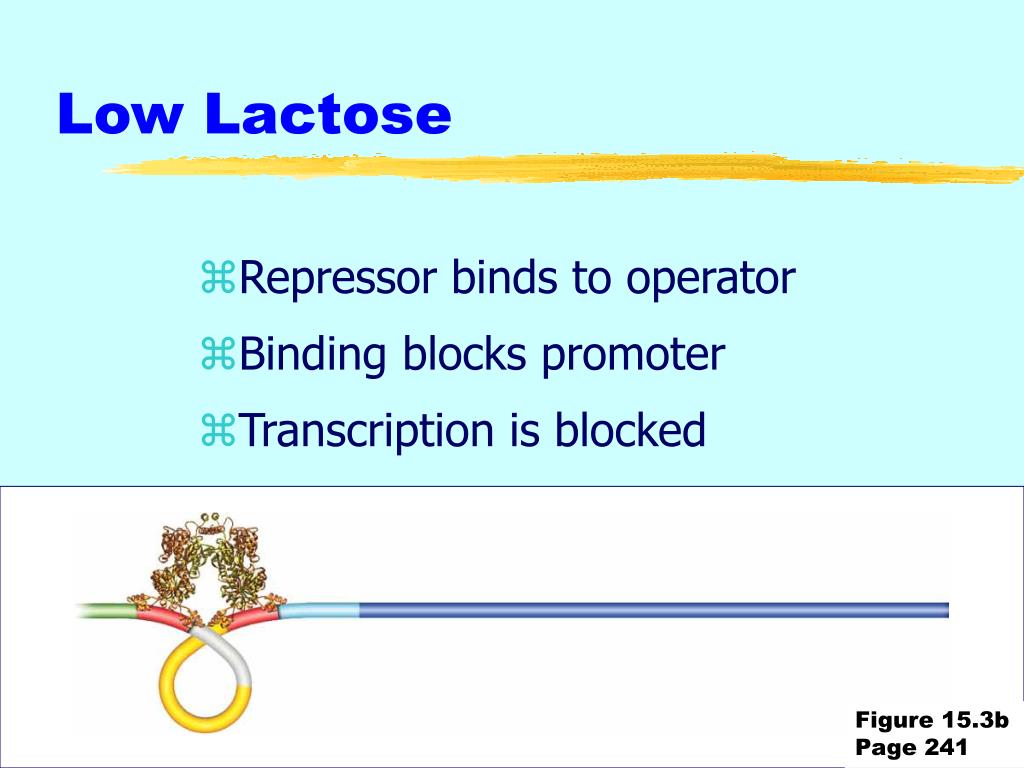 Low Lactose

⌘Repressor binds to operator
⌘Binding blocks promoter
⌘Transcription is blocked

Figure 15.3b
Page 241